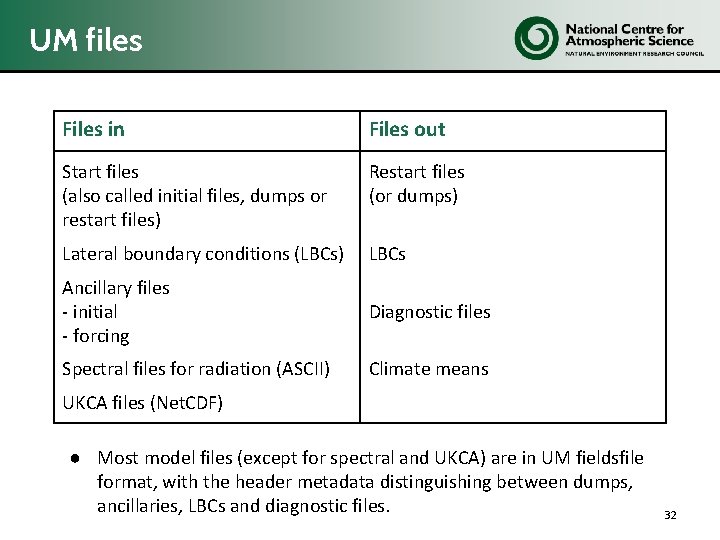 UM files

National Centre for Atmospheric Science
NATURAL ENVIRONMENT RESEARCH COUNCIL

| Files in | Files out |
|---|---|
| Start files (also called initial files, dumps or restart files) | Restart files (or dumps) |
| Lateral boundary conditions (LBCs) | LBCs |
| Ancillary files - initial - forcing | Diagnostic files |
| Spectral files for radiation (ASCII) | Climate means |
| UKCA files (NetCDF) | |

● Most model files (except for spectral and UKCA) are in UM fieldsfile format, with the header metadata distinguishing between dumps, ancillaries, LBCs and diagnostic files.

32